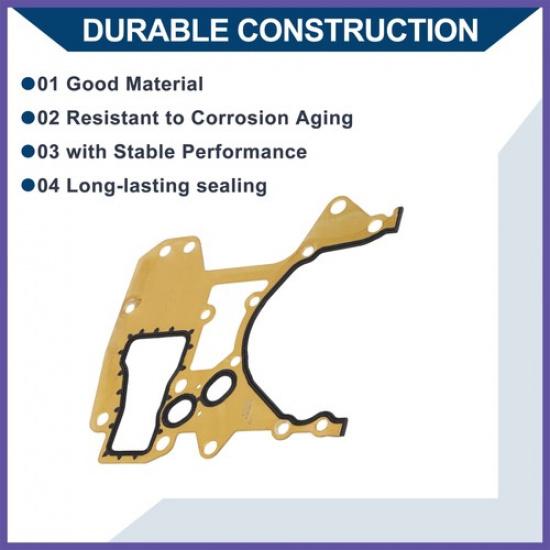 DURABLE CONSTRUCTION

●01 Good Material
●02 Resistant to Corrosion Aging
●03 with Stable Performance
●04 Long-lasting sealing